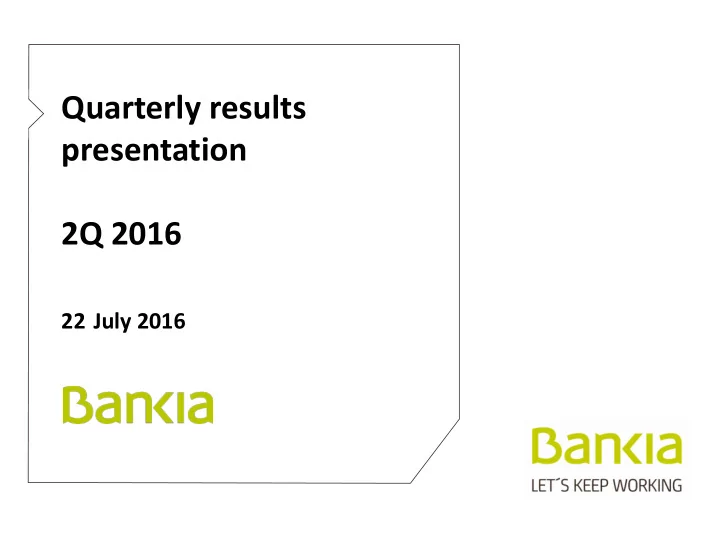 Quarterly results presentation

2Q 2016

22 July 2016

Bankia

Bankia
LET´S KEEP WORKING